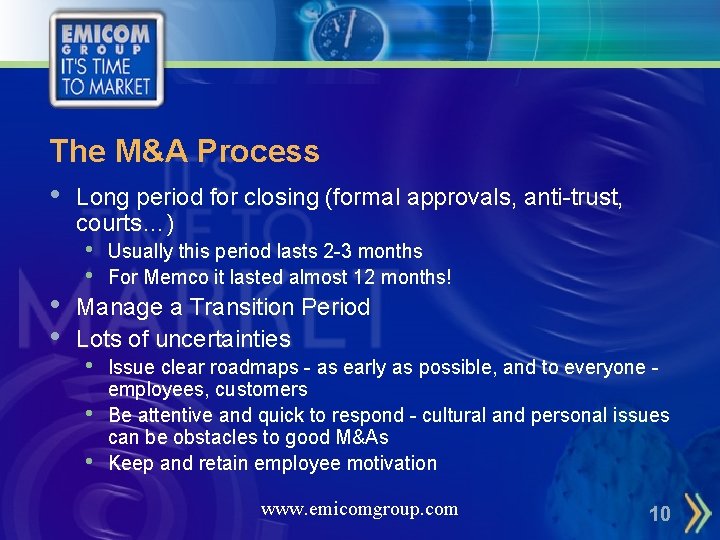 EMICOM GROUP
IT'S TIME TO MARKET

The M&A Process

• Long period for closing (formal approvals, anti-trust, courts…)
  • Usually this period lasts 2-3 months
  • For Memco it lasted almost 12 months!
• Manage a Transition Period
• Lots of uncertainties
  • Issue clear roadmaps - as early as possible, and to everyone - employees, customers
  • Be attentive and quick to respond - cultural and personal issues can be obstacles to good M&As
  • Keep and retain employee motivation

www.emicomgroup.com

10